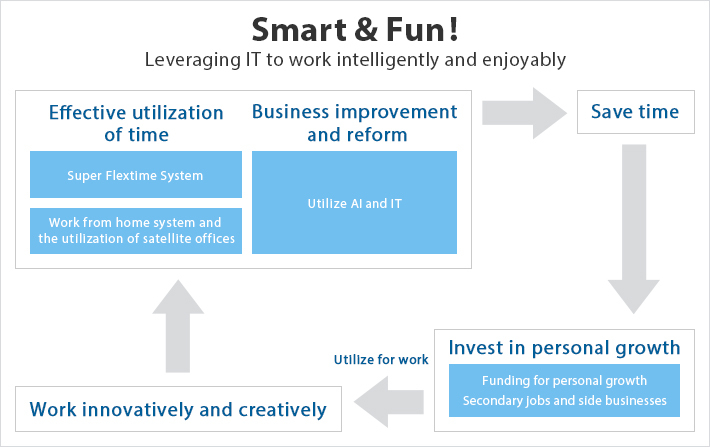 Smart & Fun!

Leveraging IT to work intelligently and enjoyably

Effective utilization of time

Super Flextime System

Work from home system and the utilization of satellite offices

Business improvement and reform

Utilize AI and IT

Save time

Invest in personal growth

Funding for personal growth

Secondary jobs and side businesses

Utilize for work

Work innovatively and creatively